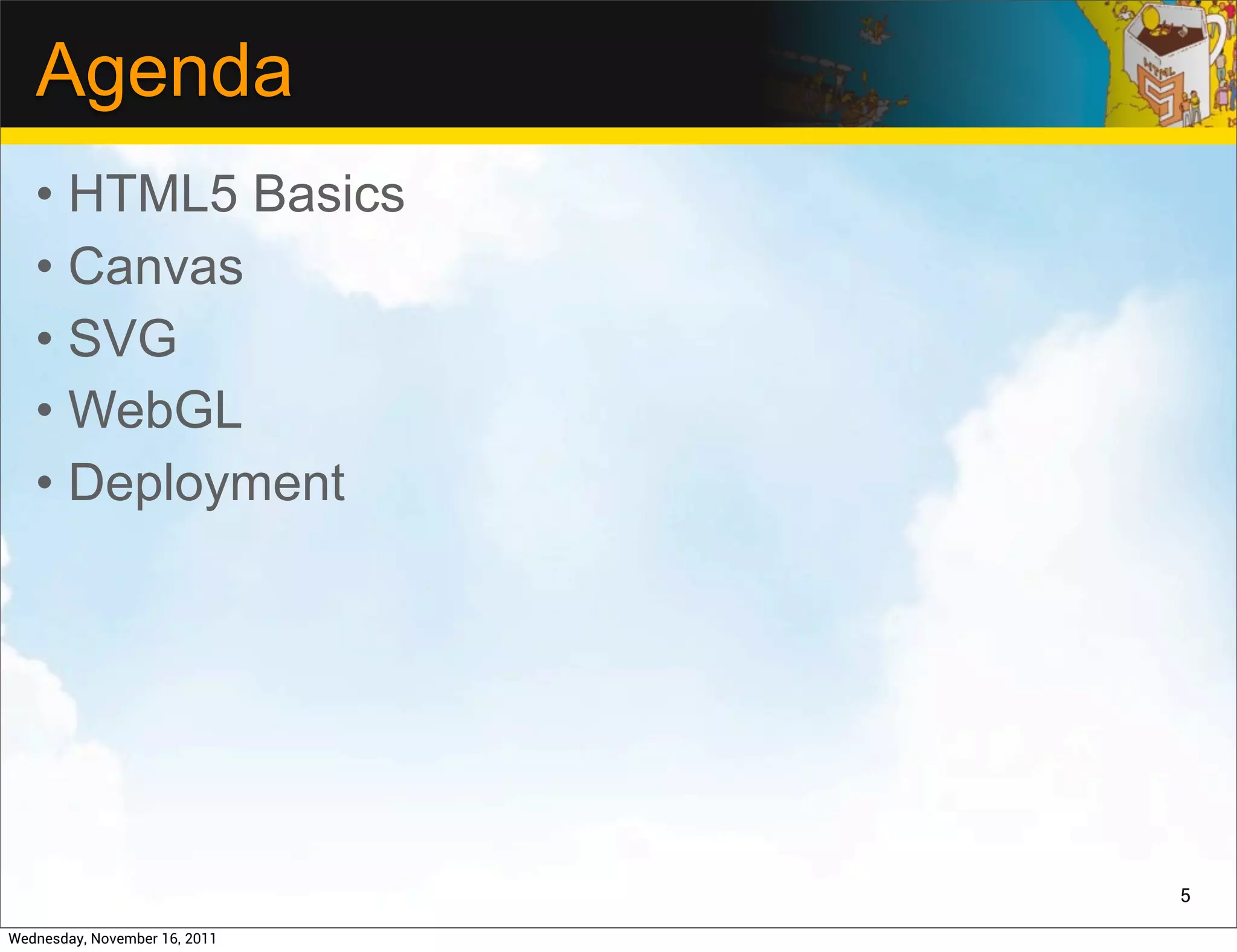 Agenda

HTML

5

• HTML5 Basics
• Canvas
• SVG
• WebGL
• Deployment

5

Wednesday, November 16, 2011